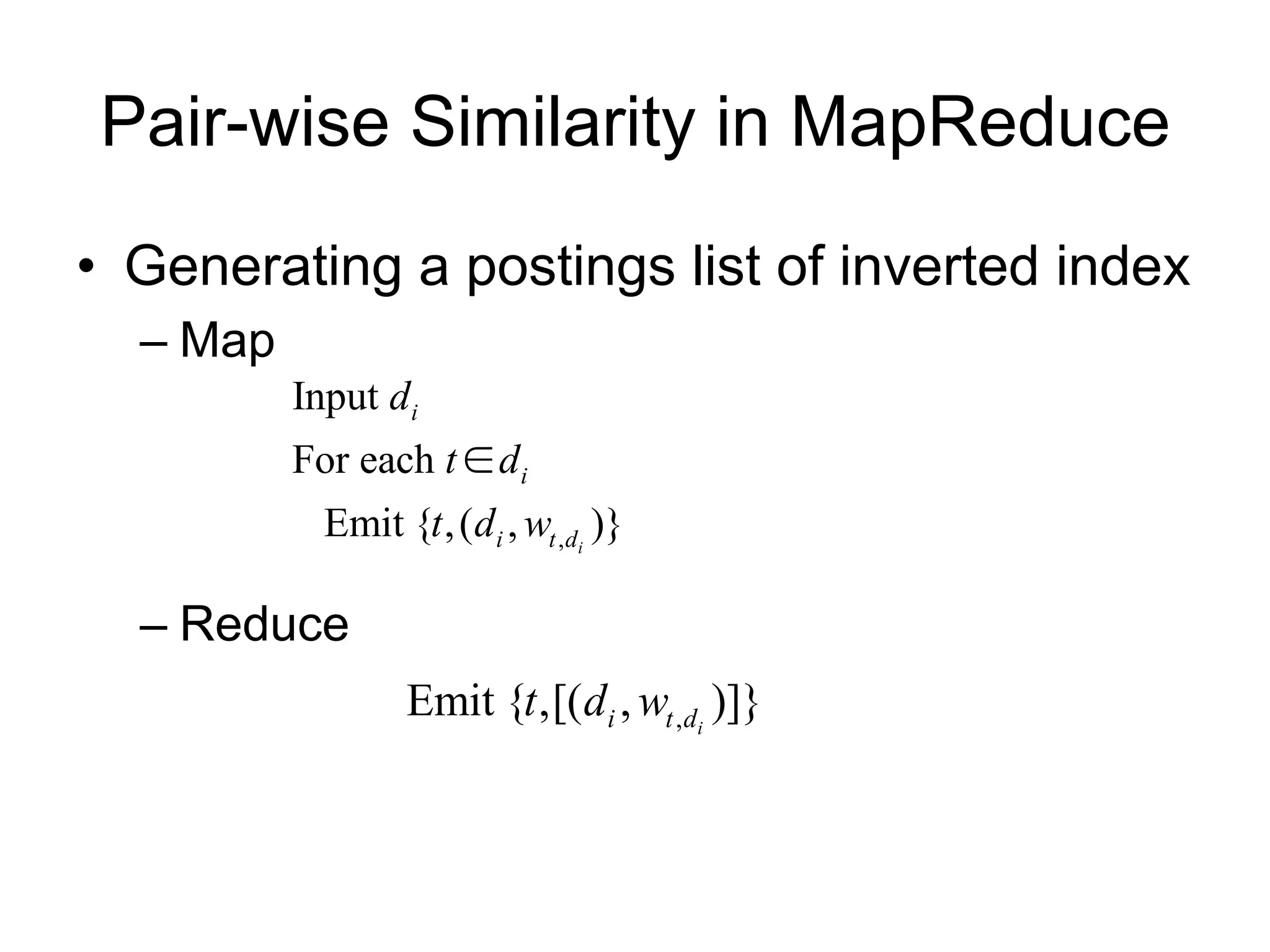 Pair-wise Similarity in MapReduce

• Generating a postings list of inverted index

– Map

Input $d_i$

For each $t \in d_i$

Emit $\{t, (d_i, w_{t,d_i})\}$

– Reduce

Emit $\{t, [(d_i, w_{t,d_i})]\}$